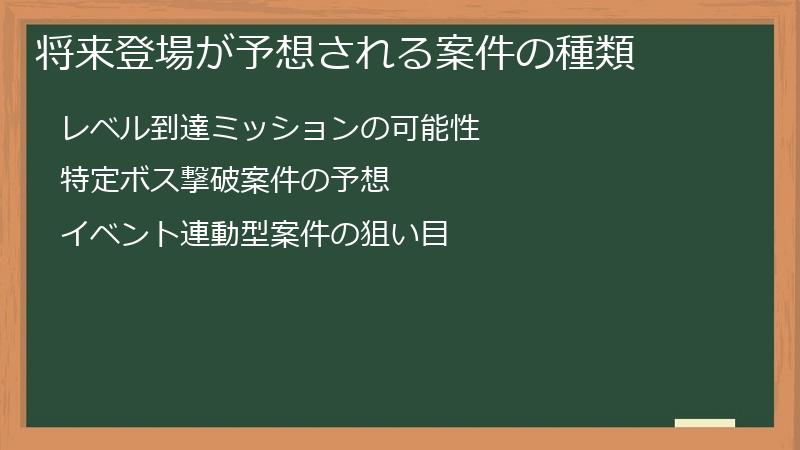 将来登場が予想される案件の種類

レベル到達ミッションの可能性

特定ボス撃破案件の予想

イベント連動型案件の狙い目